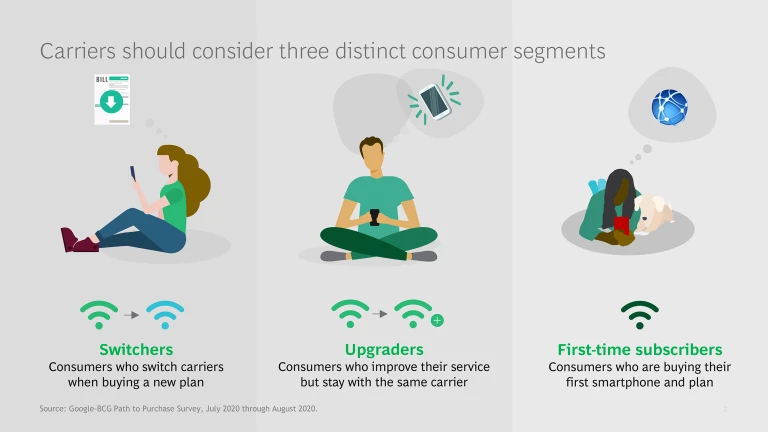 Carriers should consider three distinct consumer segments

BILL

Switchers
Consumers who switch carriers when buying a new plan

Upgraders
Consumers who improve their service but stay with the same carrier

First-time subscribers
Consumers who are buying their first smartphone and plan

Source: Google-BCG Path to Purchase Survey, July 2020 through August 2020.

2